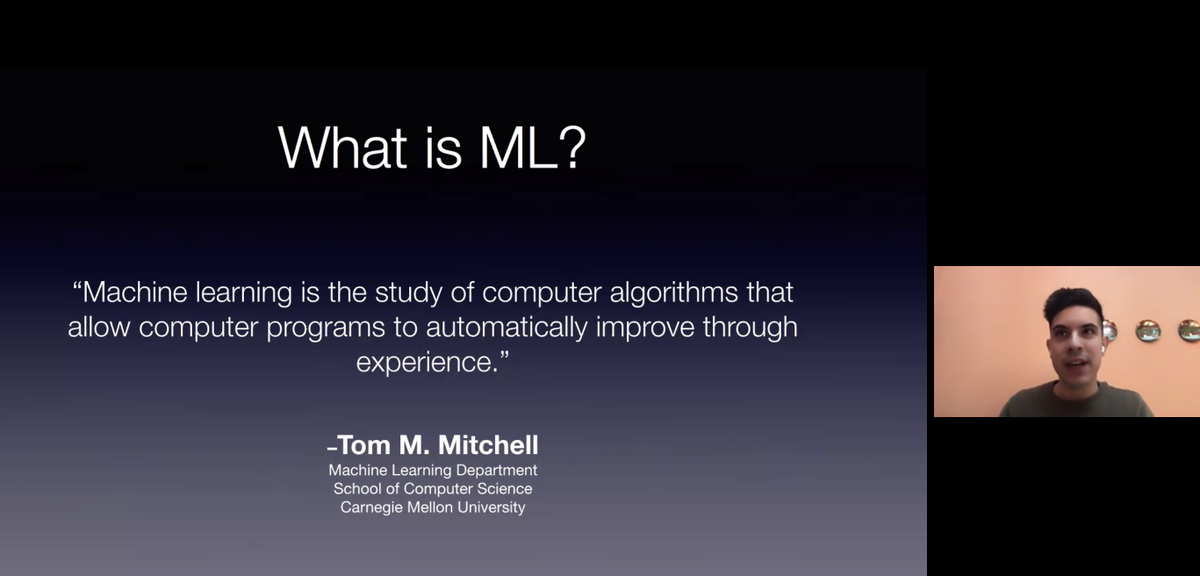 What is ML?

“Machine learning is the study of computer algorithms that allow computer programs to automatically improve through experience.”

–Tom M. Mitchell
Machine Learning Department
School of Computer Science
Carnegie Mellon University